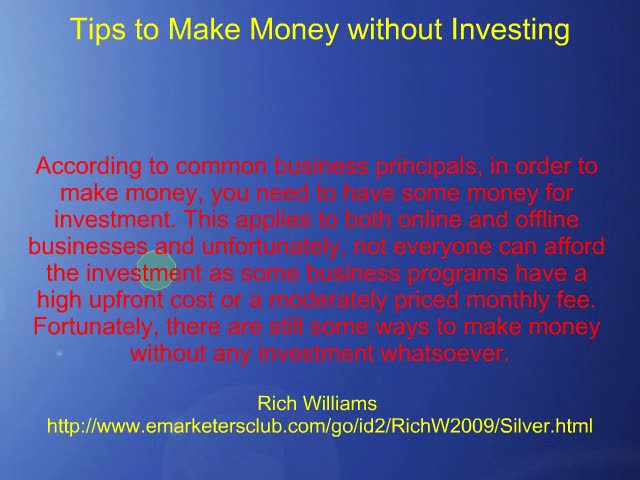 Tips to Make Money without Investing

According to common business principals, in order to make money, you need to have some money for investment. This applies to both online and offline businesses and unfortunately, not everyone can afford the investment as some business programs have a high upfront cost or a moderately priced monthly fee. Fortunately, there are still some ways to make money without any investment whatsoever.

Rich Williams
http://www.emarketersclub.com/go/id2/RichW2009/Silver.html